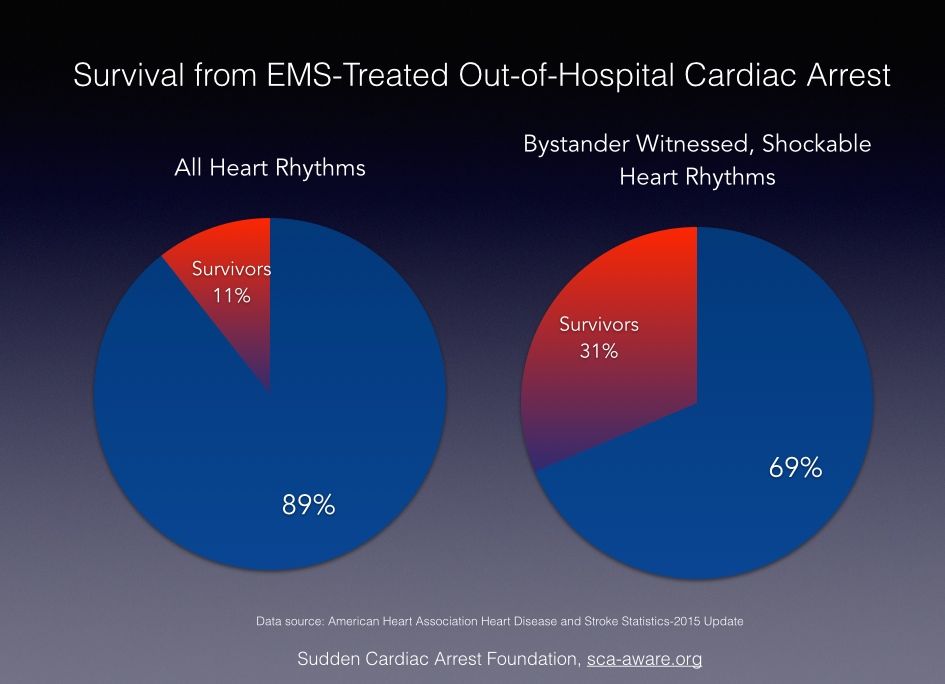 Survival from EMS-Treated Out-of-Hospital Cardiac Arrest

All Heart Rhythms

Survivors
11%

89%

Bystander Witnessed, Shockable Heart Rhythms

Survivors
31%

69%

Data source: American Heart Association Heart Disease and Stroke Statistics-2015 Update

Sudden Cardiac Arrest Foundation, sca-aware.org